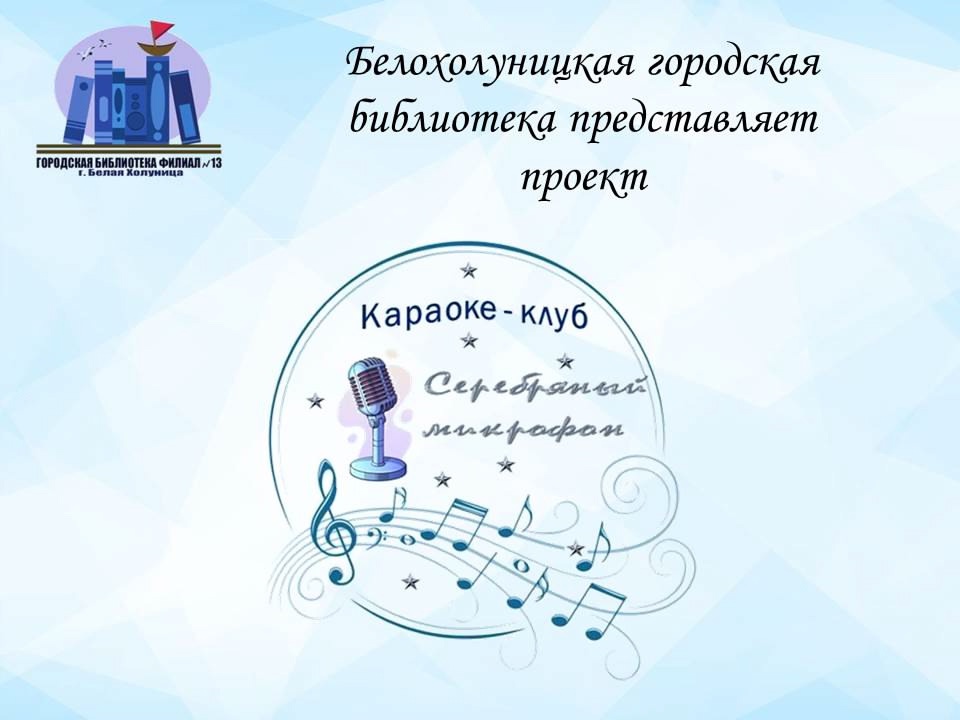 ГОРОДСКАЯ БИБЛИОТЕКА ФИЛИАЛ №13
г. Белая Холуница

Белохолуницкая городская библиотека представляет проект

Караоке - клуб

Серебряный микрофон